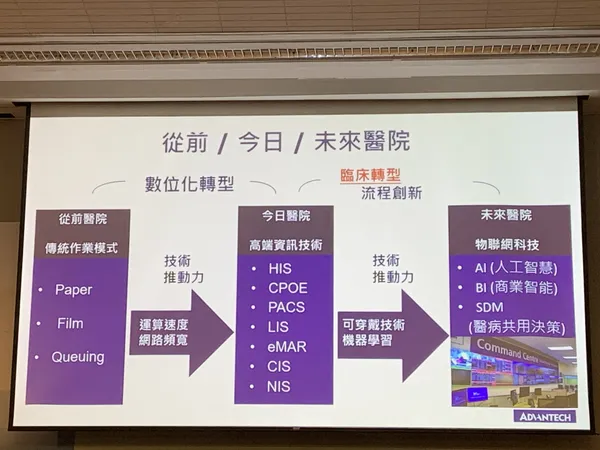 從前 / 今日 / 未來醫院

數位化轉型

臨床轉型
流程創新

從前醫院
傳統作業模式

• Paper
• Film
• Queuing

技術
推動力

運算速度
網路頻寬

今日醫院
高端資訊技術

• HIS
• CPOE
• PACS
• LIS
• eMAR
• CIS
• NIS

技術
推動力

可穿戴技術
機器學習

未來醫院
物聯網科技

• AI (人工智慧)
• BI (商業智能)
• SDM
(醫病共用決策)

Command Centre

ADVANTECH